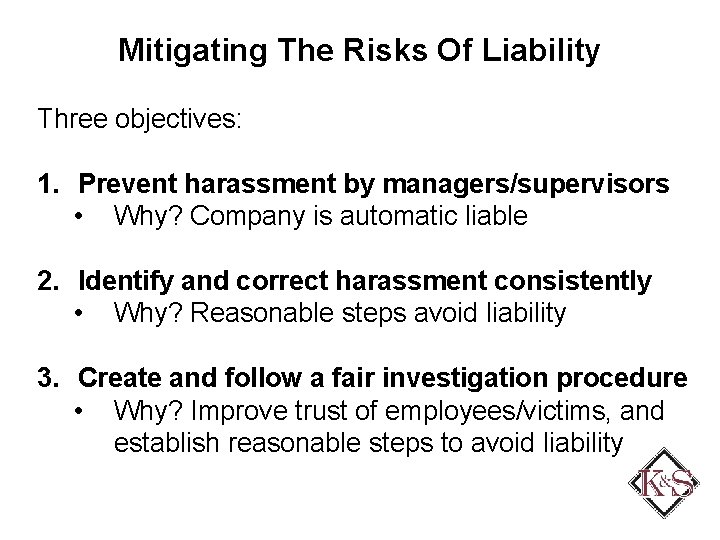 Mitigating The Risks Of Liability

Three objectives:

1. Prevent harassment by managers/supervisors
• Why? Company is automatic liable

2. Identify and correct harassment consistently
• Why? Reasonable steps avoid liability

3. Create and follow a fair investigation procedure
• Why? Improve trust of employees/victims, and establish reasonable steps to avoid liability

K&S